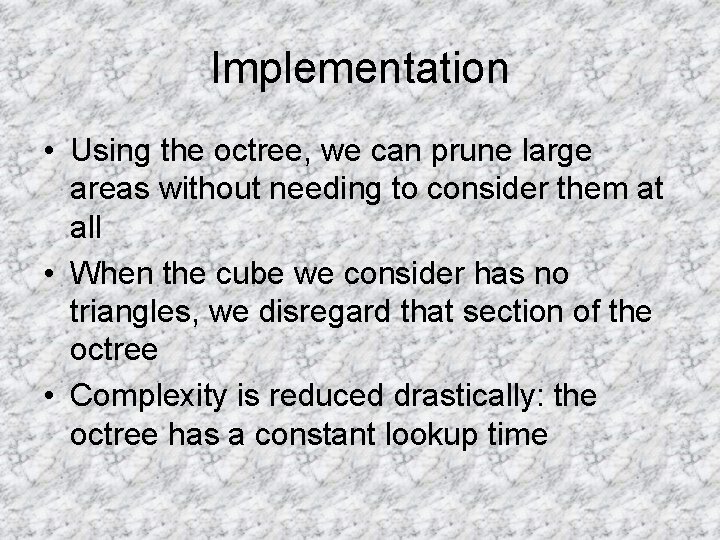 Implementation

• Using the octree, we can prune large areas without needing to consider them at all
• When the cube we consider has no triangles, we disregard that section of the octree
• Complexity is reduced drastically: the octree has a constant lookup time